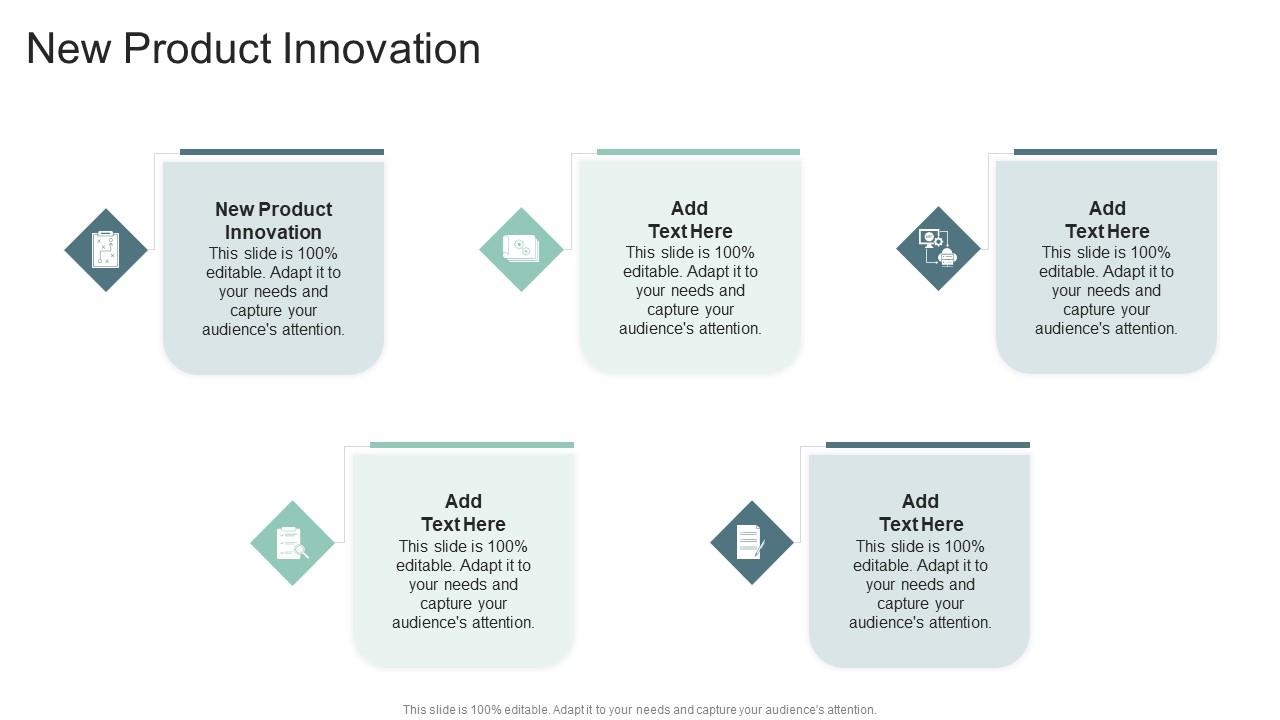 New Product Innovation

New Product Innovation
This slide is 100% editable. Adapt it to your needs and capture your audience's attention.

Add Text Here
This slide is 100% editable. Adapt it to your needs and capture your audience's attention.

Add Text Here
This slide is 100% editable. Adapt it to your needs and capture your audience's attention.

Add Text Here
This slide is 100% editable. Adapt it to your needs and capture your audience's attention.

Add Text Here
This slide is 100% editable. Adapt it to your needs and capture your audience's attention.

This slide is 100% editable. Adapt it to your needs and capture your audience's attention.